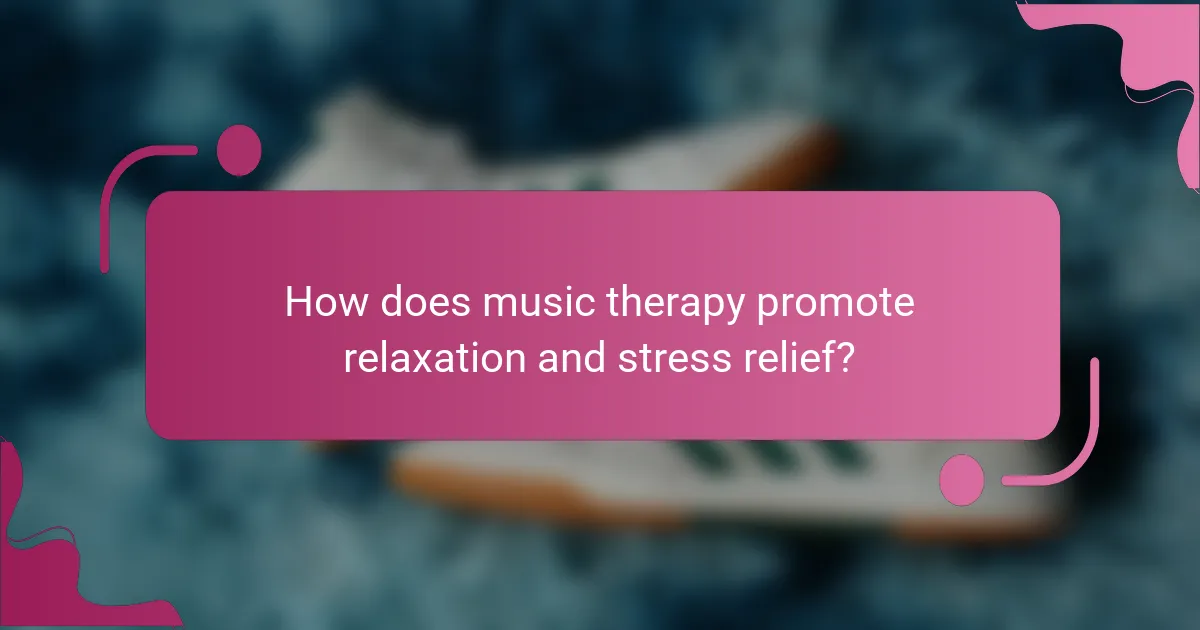 How does music therapy promote relaxation and stress relief?